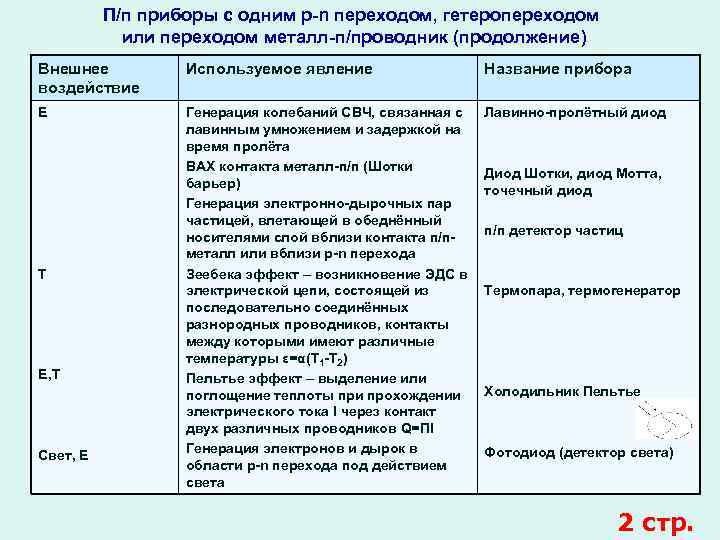 П/п приборы с одним p-n переходом, гетеропереходом или переходом металл-п/проводник (продолжение)

| Внешнее воздействие | Используемое явление | Название прибора |
|---|---|---|
| E | Генерация колебаний СВЧ, связанная с лавинным умножением и задержкой на время пролёта | Лавинно-пролётный диод |
| | ВАХ контакта металл-п/п (Шотки барьер) | Диод Шотки, диод Мотта, точечный диод |
| | Генерация электронно-дырочных пар частицей, влетающей в обеднённый носителями слой вблизи контакта п/п-металл или вблизи p-n перехода | п/п детектор частиц |
| T | Зеебека эффект – возникновение ЭДС в электрической цепи, состоящей из последовательно соединённых разнородных проводников, контакты между которыми имеют различные температуры $\varepsilon=\alpha(T_1-T_2)$ | Термопара, термогенератор |
| E,T | Пельтье эффект – выделение или поглощение теплоты при прохождении электрического тока I через контакт двух различных проводников Q=ПI | Холодильник Пельтье |
| Свет, E | Генерация электронов и дырок в области p-n перехода под действием света | Фотодиод (детектор света) |

2 стр.